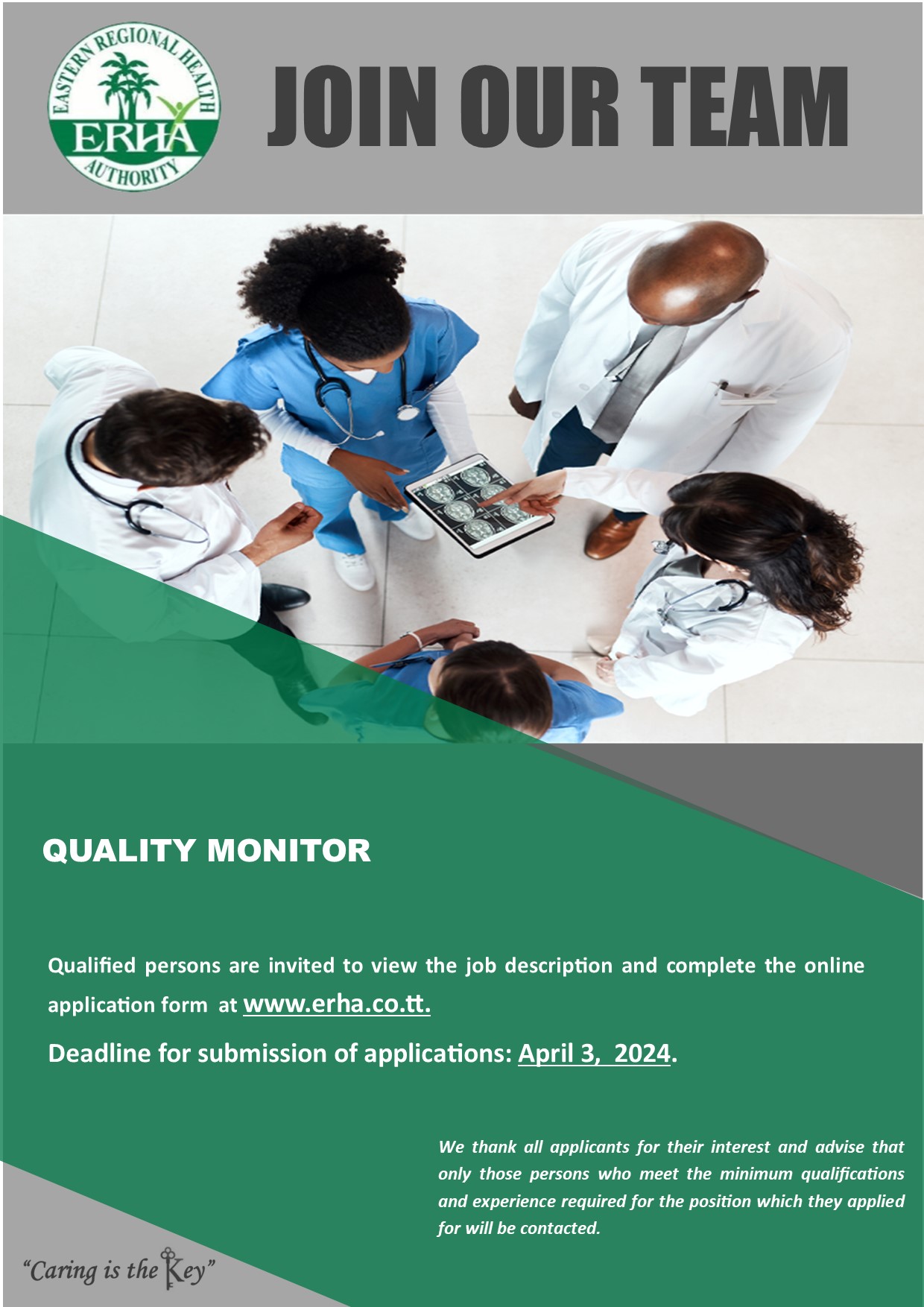 EASTERN REGIONAL HEALTH AUTHORITY
ERHA

JOIN OUR TEAM

QUALITY MONITOR

Qualified persons are invited to view the job description and complete the online application form at www.erha.co.tt.

Deadline for submission of applications: April 3, 2024.

We thank all applicants for their interest and advise that only those persons who meet the minimum qualifications and experience required for the position which they applied for will be contacted.

"Caring is the Key"